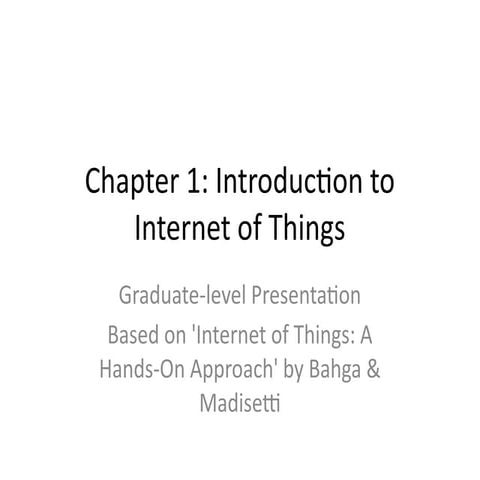 Chapter 1: Introduction to Internet of Things

Graduate-level Presentation

Based on 'Internet of Things: A Hands-On Approach' by Bahga & Madisetti